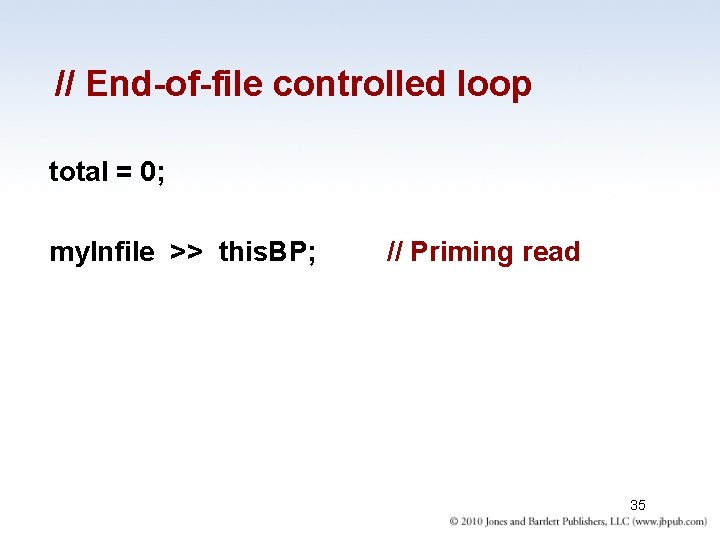 // End-of-file controlled loop

total = 0;

myInfile >> thisBP; // Priming read

35

© 2010 Jones and Bartlett Publishers, LLC (www.jbpub.com)